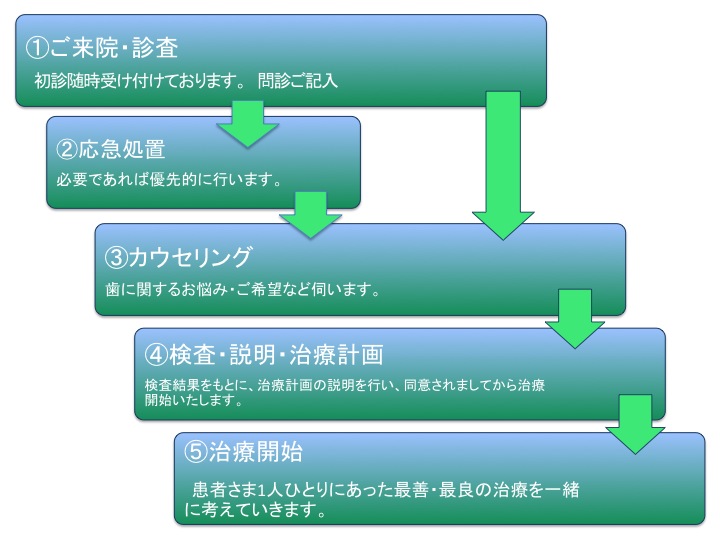 ①ご来院・診査

初診随時受け付けております。 問診ご記入

②応急処置

必要であれば優先的に行います。

③カウセリング

歯に関するお悩み・ご希望など伺います。

④検査・説明・治療計画

検査結果をもとに、治療計画の説明を行い、同意されましてから治療開始いたします。

⑤治療開始

患者さま1人ひとりにあった最善・最良の治療を一緒に考えていきます。